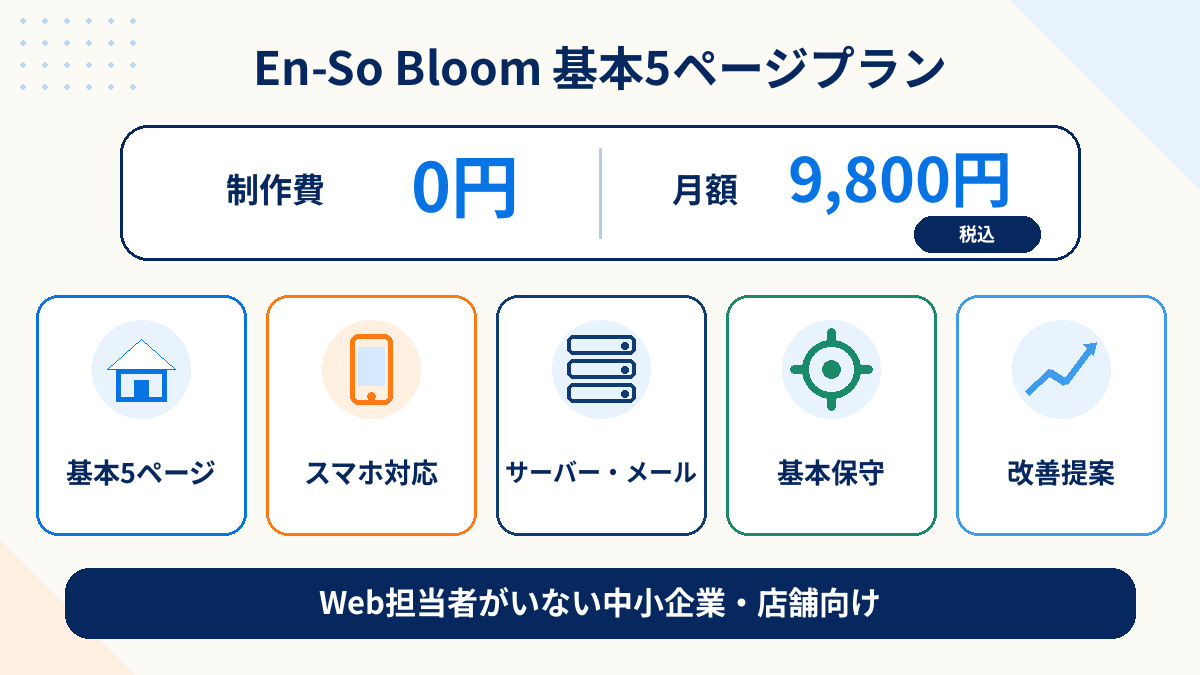 En-So Bloom 基本5ページプラン

制作費 0円

月額 9,800円
税込

基本5ページ

スマホ対応

サーバー・メール

基本保守

改善提案

Web担当者がいない中小企業・店舗向け